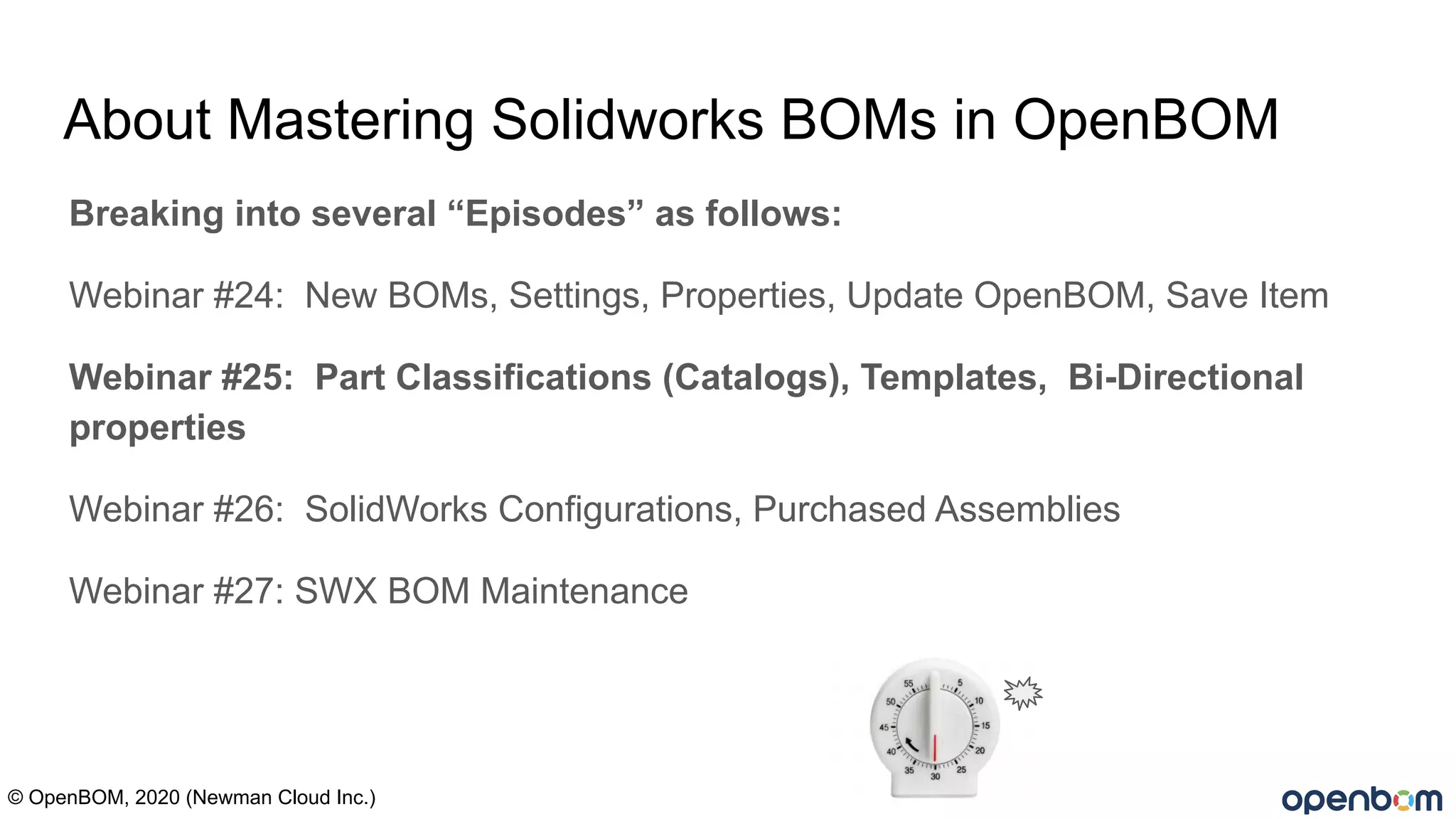 About Mastering Solidworks BOMs in OpenBOM

Breaking into several “Episodes” as follows:

Webinar #24: New BOMs, Settings, Properties, Update OpenBOM, Save Item

Webinar #25: Part Classifications (Catalogs), Templates, Bi-Directional properties

Webinar #26: SolidWorks Configurations, Purchased Assemblies

Webinar #27: SWX BOM Maintenance

55 5 10 15 20 25 30 35 40 45 50

© OpenBOM, 2020 (Newman Cloud Inc.)

openbom